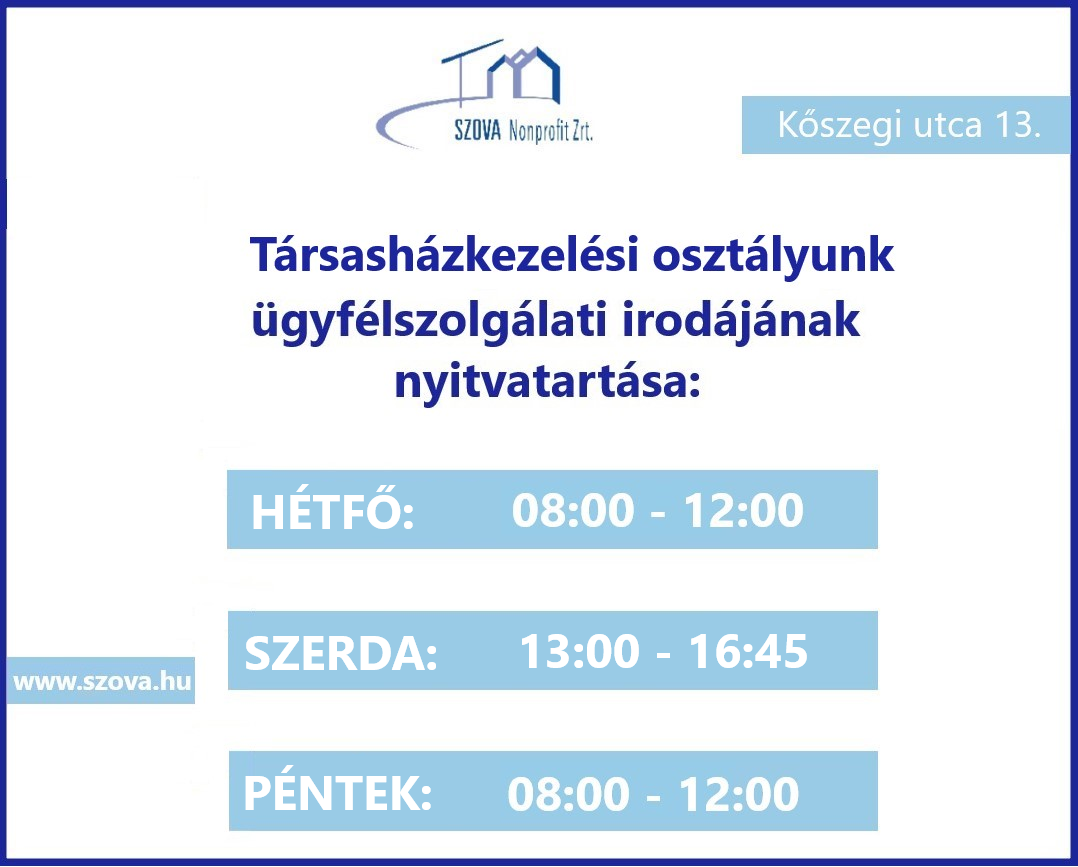 SZOVA Nonprofit Zrt.

Kőszegi utca 13.

Társasházkezelési osztályunk ügyfélszolgálati irodájának nyitvatartása:

HÉTFŐ: 08:00 - 12:00

SZERDA: 13:00 - 16:45

www.szova.hu

PÉNTEK: 08:00 - 12:00